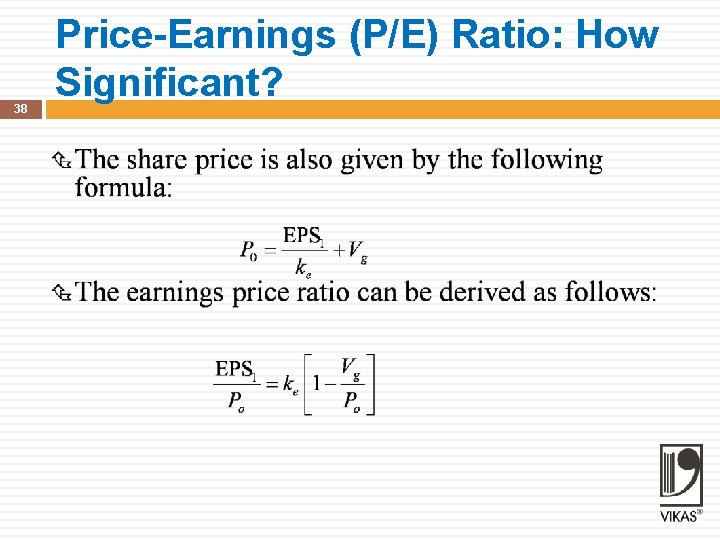 Price-Earnings (P/E) Ratio: How Significant?

38

The share price is also given by the following formula:

$P_0 = \frac{EPS_1}{k_e} + V_g$

The earnings price ratio can be derived as follows:

$\frac{EPS_1}{P_o} = k_e \left[ 1 - \frac{V_g}{P_o} \right]$

VIKAS®